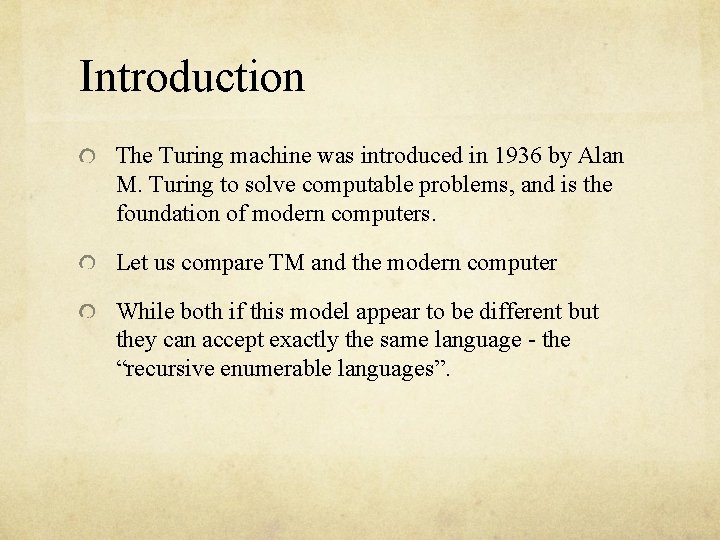 Introduction

The Turing machine was introduced in 1936 by Alan M. Turing to solve computable problems, and is the foundation of modern computers.

Let us compare TM and the modern computer

While both if this model appear to be different but they can accept exactly the same language - the “recursive enumerable languages”.